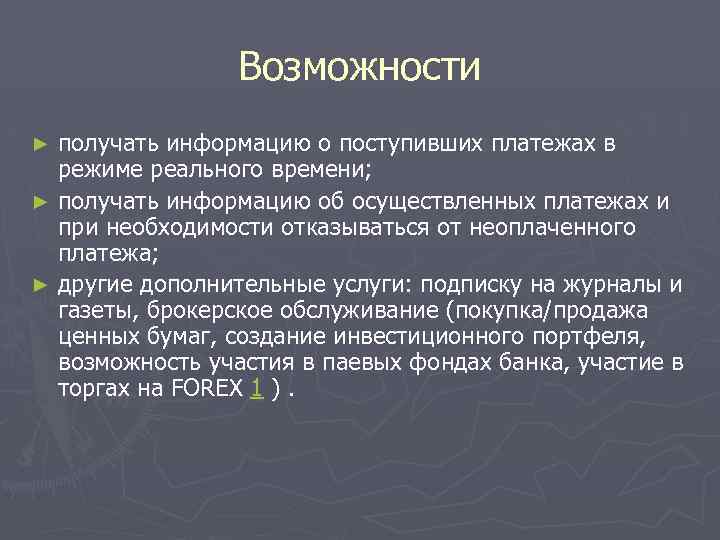 Возможности

► получать информацию о поступивших платежах в режиме реального времени;

► получать информацию об осуществленных платежах и при необходимости отказываться от неоплаченного платежа;

► другие дополнительные услуги: подписку на журналы и газеты, брокерское обслуживание (покупка/продажа ценных бумаг, создание инвестиционного портфеля, возможность участия в паевых фондах банка, участие в торгах на FOREX 1 ) .